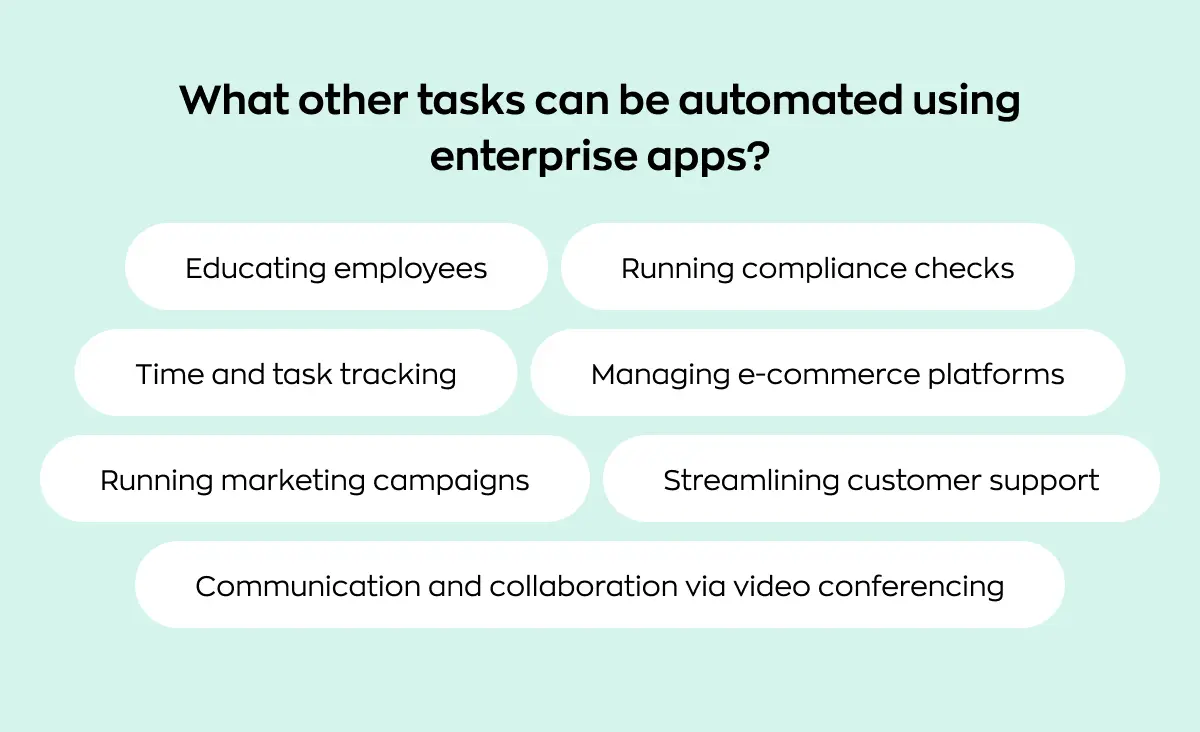 What other tasks can be automated using enterprise apps?

Educating employees

Running compliance checks

Time and task tracking

Managing e-commerce platforms

Running marketing campaigns

Streamlining customer support

Communication and collaboration via video conferencing